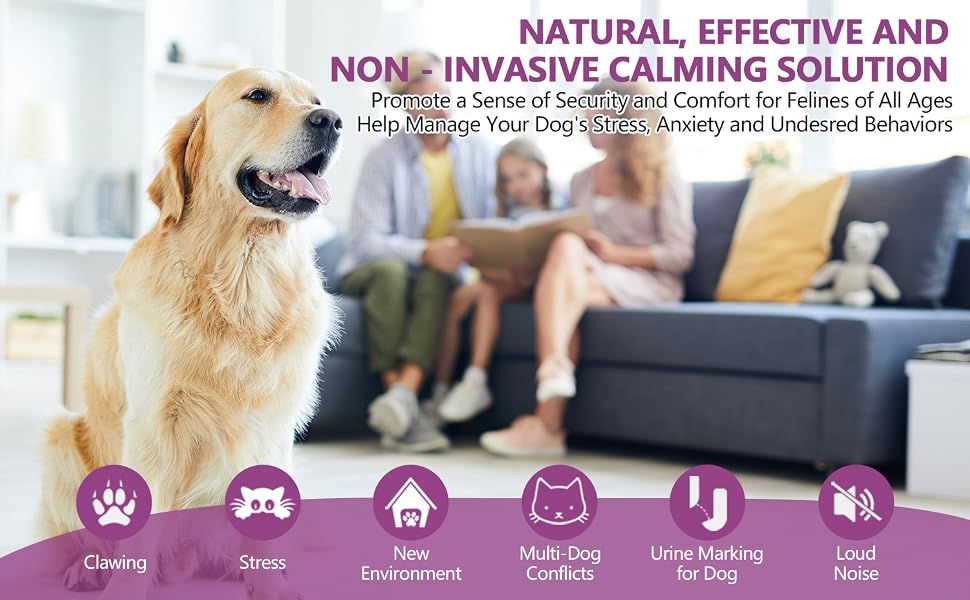 NATURAL, EFFECTIVE AND NON - INVASIVE CALMING SOLUTION

Promote a Sense of Security and Comfort for Felines of All Ages
Help Manage Your Dog's Stress, Anxiety and Undesred Behaviors

Clawing

Stress

New Environment

Multi-Dog Conflicts

Urine Marking for Dog

Loud Noise